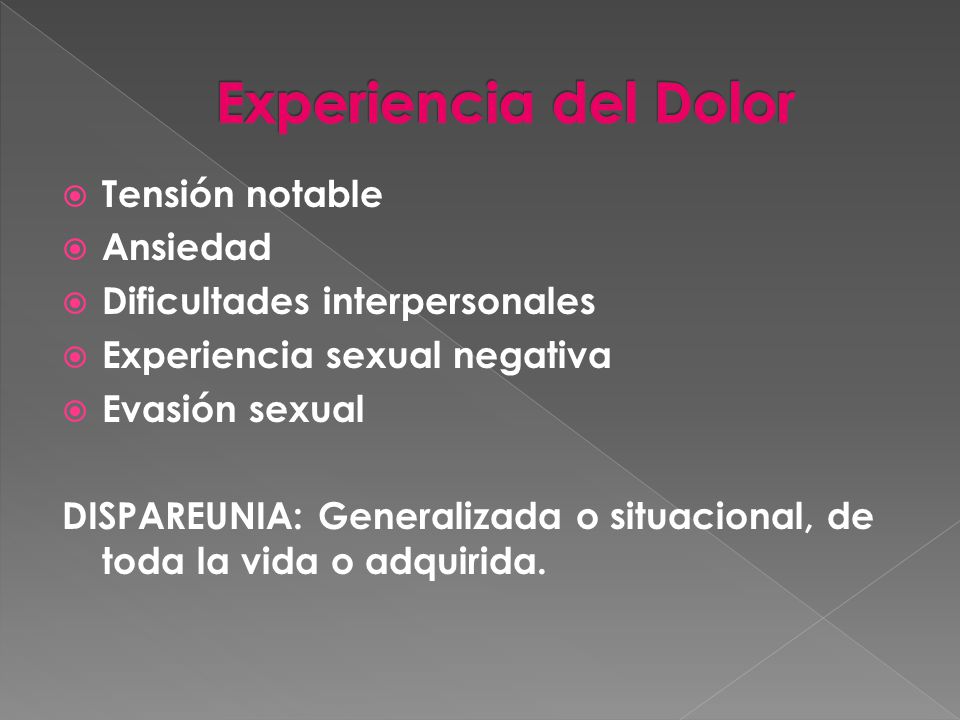 Experiencia del Dolor

Tensión notable
Ansiedad
Dificultades interpersonales
Experiencia sexual negativa
Evasión sexual

DISPAREUNIA: Generalizada o situacional, de toda la vida o adquirida.